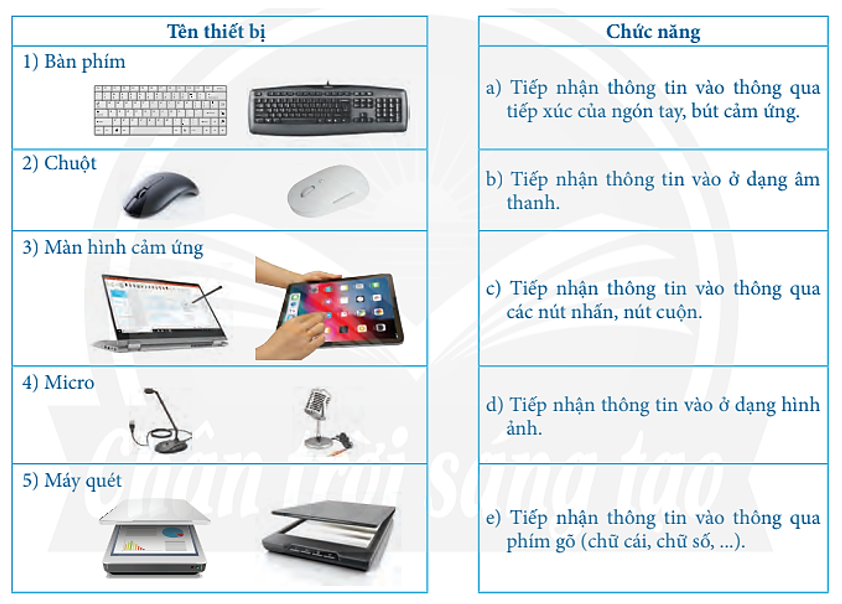 | Tên thiết bị |
|---|
| 1) Bàn phím |
| 2) Chuột |
| 3) Màn hình cảm ứng |
| 4) Micro |
| 5) Máy quét |

| Chức năng |
|---|
| a) Tiếp nhận thông tin vào thông qua tiếp xúc của ngón tay, bút cảm ứng. |
| b) Tiếp nhận thông tin vào ở dạng âm thanh. |
| c) Tiếp nhận thông tin vào thông qua các nút nhấn, nút cuộn. |
| d) Tiếp nhận thông tin vào ở dạng hình ảnh. |
| e) Tiếp nhận thông tin vào thông qua phím gõ (chữ cái, chữ số, ...). |

Chân trời sáng tạo